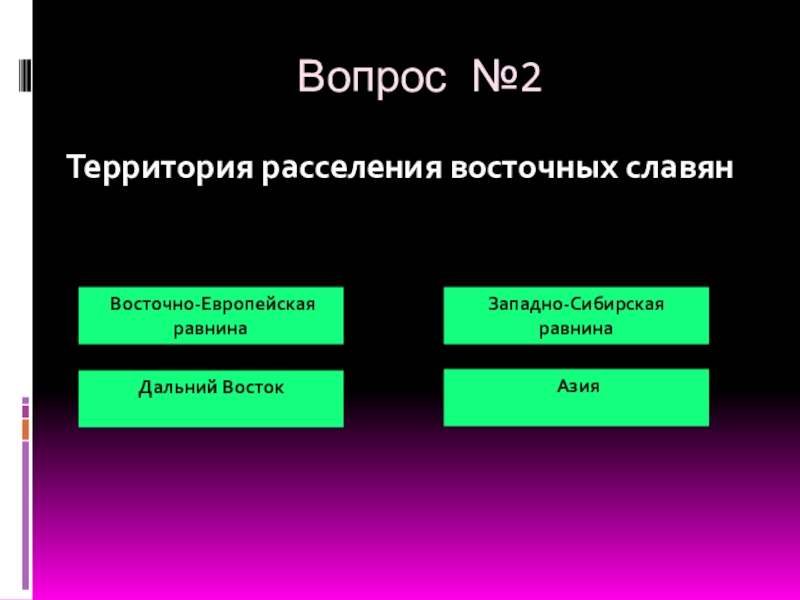 Вопрос №2

Территория расселения восточных славян

Восточно-Европейская равнина

Западно-Сибирская равнина

Дальний Восток

Азия